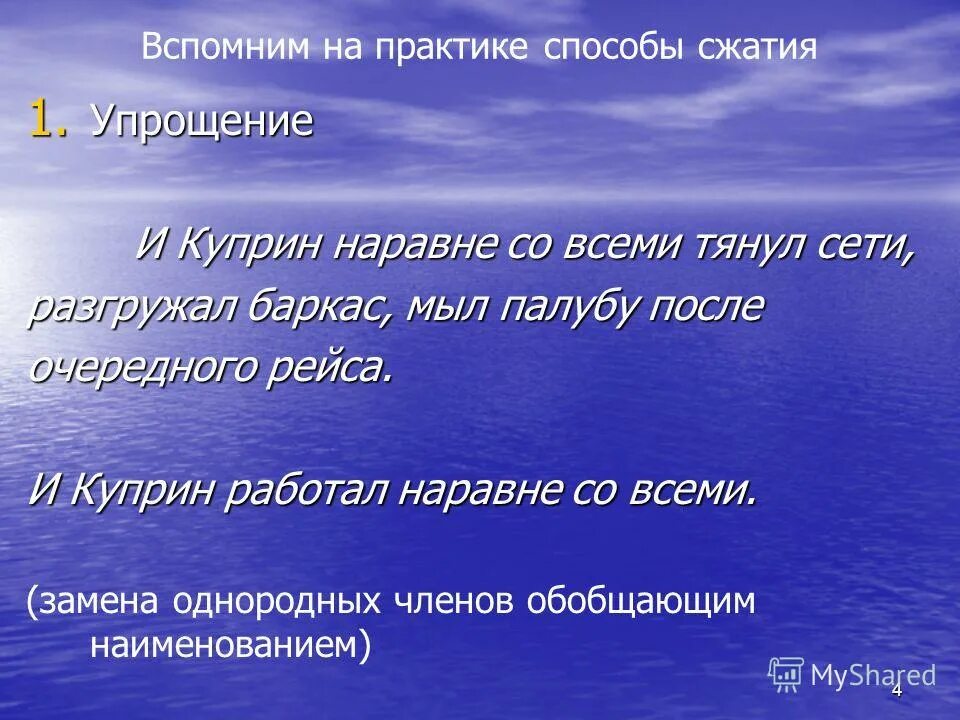 Вспомним на практике способы сжатия

1. Упрощение

И Куприн наравне со всеми тянул сети, разгружал баркас, мыл палубу после очередного рейса.

И Куприн работал наравне со всеми.

(замена однородных членов обобщающим наименованием)

MyShared

4